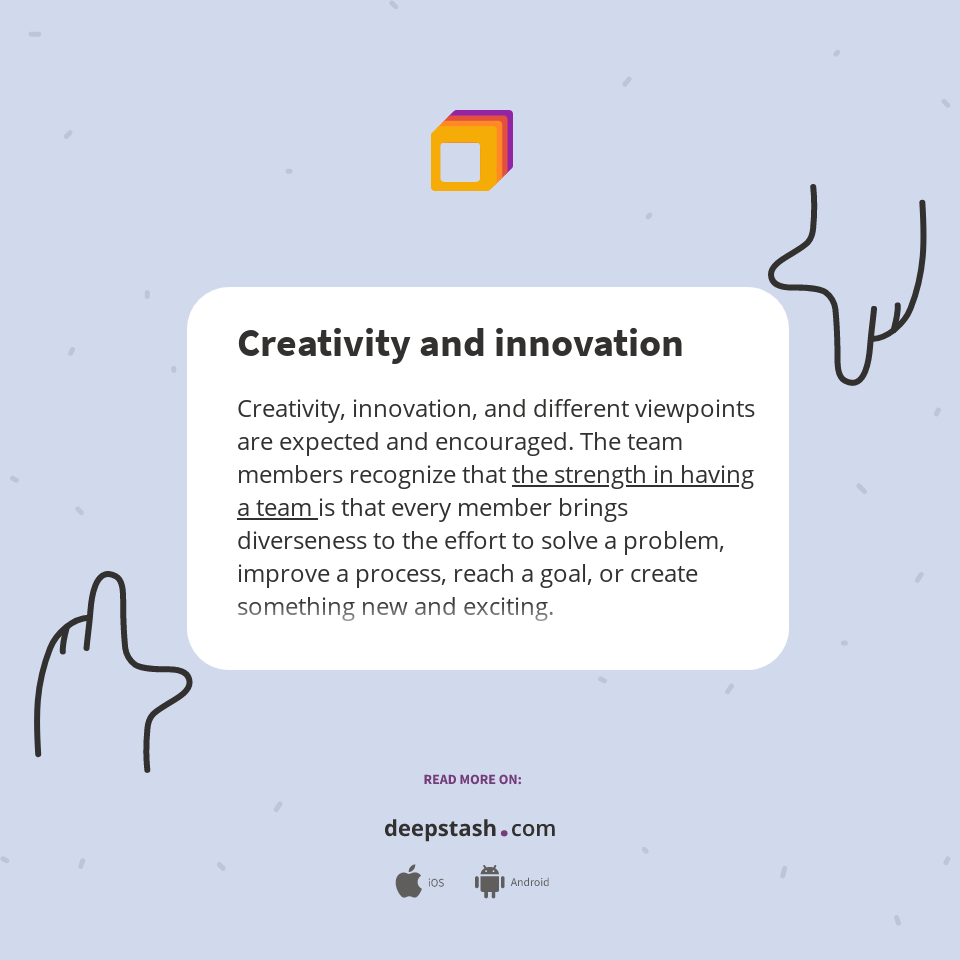 Creativity and innovation

Creativity, innovation, and different viewpoints are expected and encouraged. The team members recognize that the strength in having a team is that every member brings diverseness to the effort to solve a problem, improve a process, reach a goal, or create something new and exciting.

READ MORE ON:

deepstash.com

iOS Android